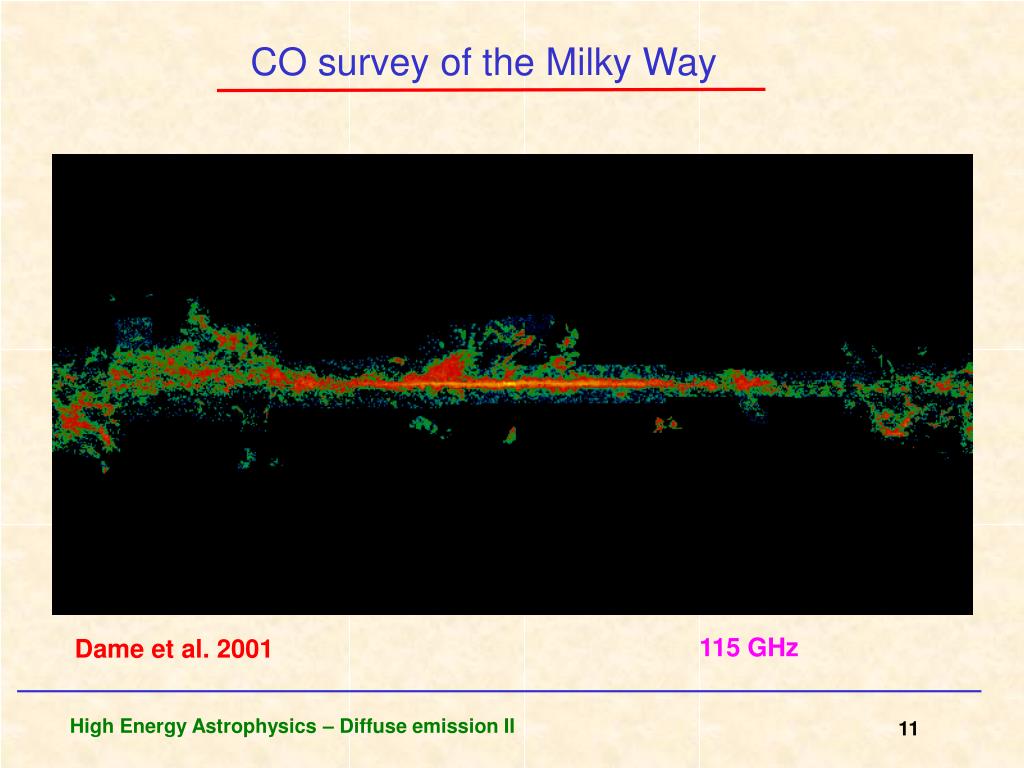 CO survey of the Milky Way

Dame et al. 2001

115 GHz

High Energy Astrophysics – Diffuse emission II

11